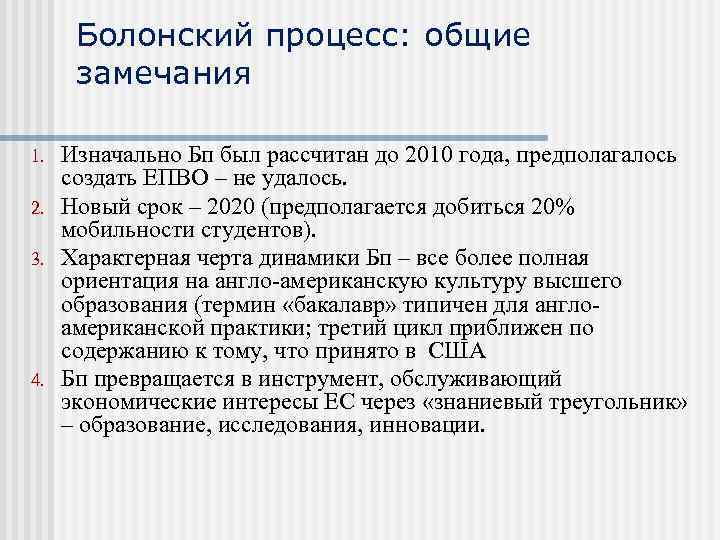 Болонский процесс: общие замечания

1. Изначально Бп был рассчитан до 2010 года, предполагалось создать ЕПВО – не удалось.
2. Новый срок – 2020 (предполагается добиться 20% мобильности студентов).
3. Характерная черта динамики Бп – все более полная ориентация на англо-американскую культуру высшего образования (термин «бакалавр» типичен для англо-американской практики; третий цикл приближен по содержанию к тому, что принято в США
4. Бп превращается в инструмент, обслуживающий экономические интересы ЕС через «знаниевый треугольник» – образование, исследования, инновации.